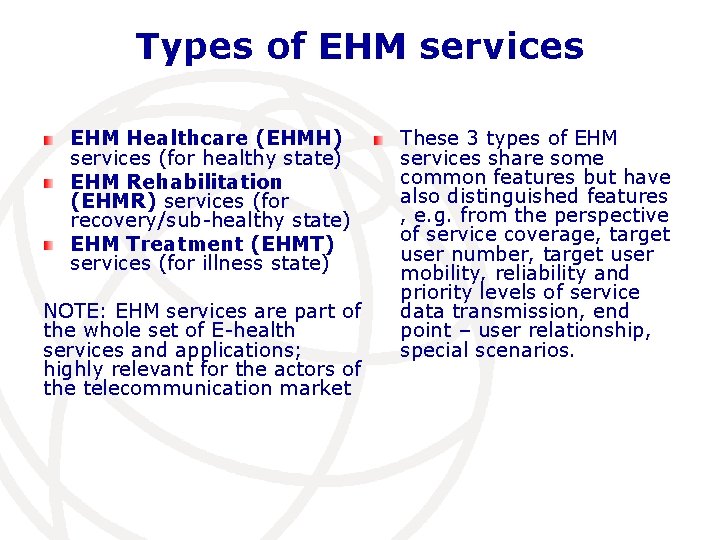 Types of EHM services

EHM Healthcare (EHMH) services (for healthy state)
EHM Rehabilitation (EHMR) services (for recovery/sub-healthy state)
EHM Treatment (EHMT) services (for illness state)

NOTE: EHM services are part of the whole set of E-health services and applications; highly relevant for the actors of the telecommunication market

These 3 types of EHM services share some common features but have also distinguished features , e.g. from the perspective of service coverage, target user number, target user mobility, reliability and priority levels of service data transmission, end point – user relationship, special scenarios.